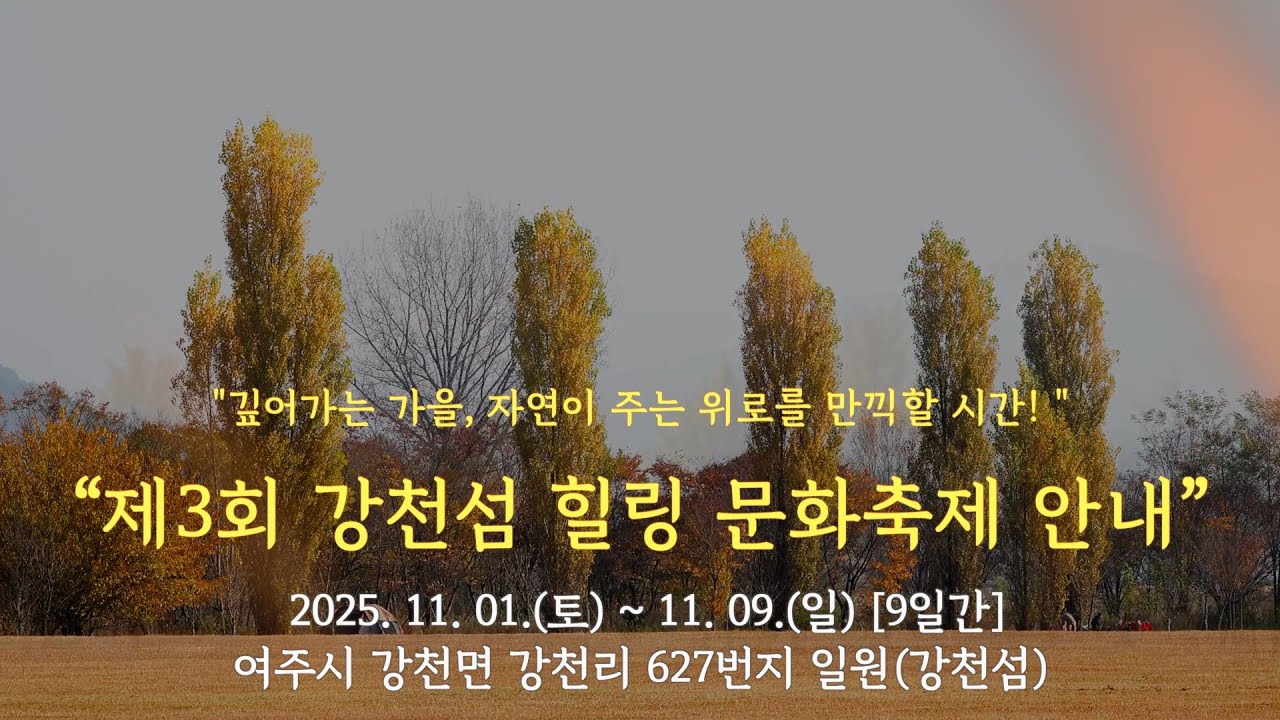 "깊어가는 가을, 자연이 주는 위로를 만끽할 시간! "

“제3회 강천섬 힐링 문화축제 안내”

2025. 11. 01.(토) ~ 11. 09.(일) [9일간]
여주시 강천면 강천리 627번지 일원(강천섬)